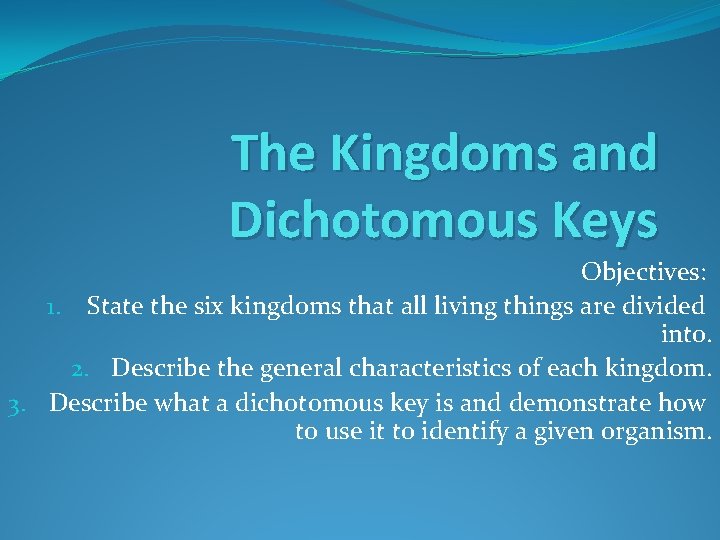 The Kingdoms and Dichotomous Keys

Objectives:

1. State the six kingdoms that all living things are divided into.
2. Describe the general characteristics of each kingdom.
3. Describe what a dichotomous key is and demonstrate how to use it to identify a given organism.